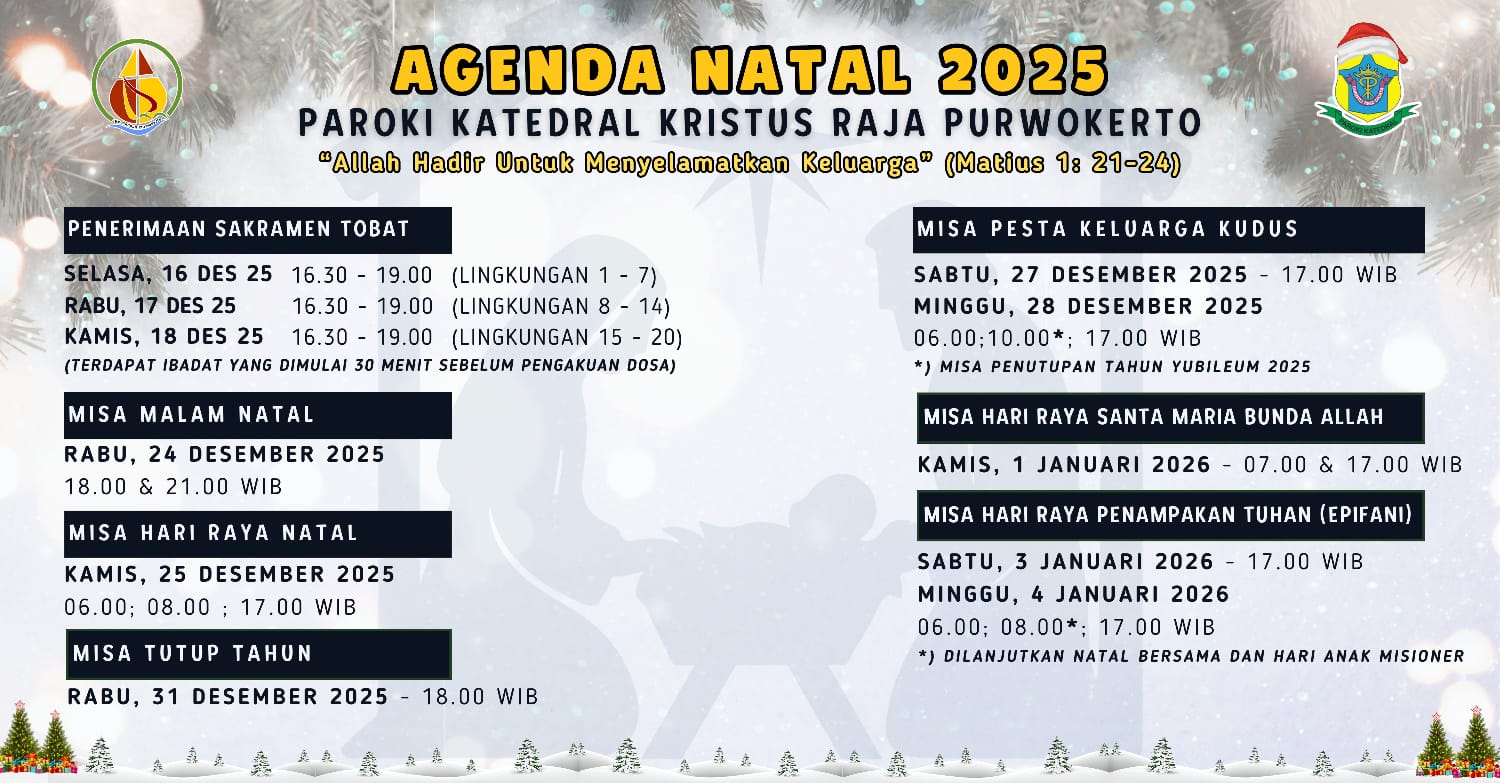 AGENDA NATAL 2025
PAROKI KATEDRAL KRISTUS RAJA PURWOKERTO
"Allah Hadir Untuk Menyelamatkan Keluarga" (Matius 1: 21-24)

PENERIMAAN SAKRAMEN TOBAT
SELASA, 16 DES 25 16.30 - 19.00 (LINGKUNGAN 1 - 7)
RABU, 17 DES 25 16.30 - 19.00 (LINGKUNGAN 8 - 14)
KAMIS, 18 DES 25 16.30 - 19.00 (LINGKUNGAN 15 - 20)
(TERDAPAT IBADAT YANG DIMULAI 30 MENIT SEBELUM PENGAKUAN DOSA)

MISA MALAM NATAL
RABU, 24 DESEMBER 2025
18.00 & 21.00 WIB

MISA HARI RAYA NATAL
KAMIS, 25 DESEMBER 2025
06.00; 08.00 ; 17.00 WIB

MISA TUTUP TAHUN
RABU, 31 DESEMBER 2025 - 18.00 WIB

MISA PESTA KELUARGA KUDUS
SABTU, 27 DESEMBER 2025 - 17.00 WIB
MINGGU, 28 DESEMBER 2025
06.00;10.00*; 17.00 WIB
*) MISA PENUTUPAN TAHUN YUBILEUM 2025

MISA HARI RAYA SANTA MARIA BUNDA ALLAH
KAMIS, 1 JANUARI 2026 - 07.00 & 17.00 WIB

MISA HARI RAYA PENAMPAKAN TUHAN (EPIFANI)
SABTU, 3 JANUARI 2026 - 17.00 WIB
MINGGU, 4 JANUARI 2026
06.00; 08.00*; 17.00 WIB
*) DILANJUTKAN NATAL BERSAMA DAN HARI ANAK MISIONER